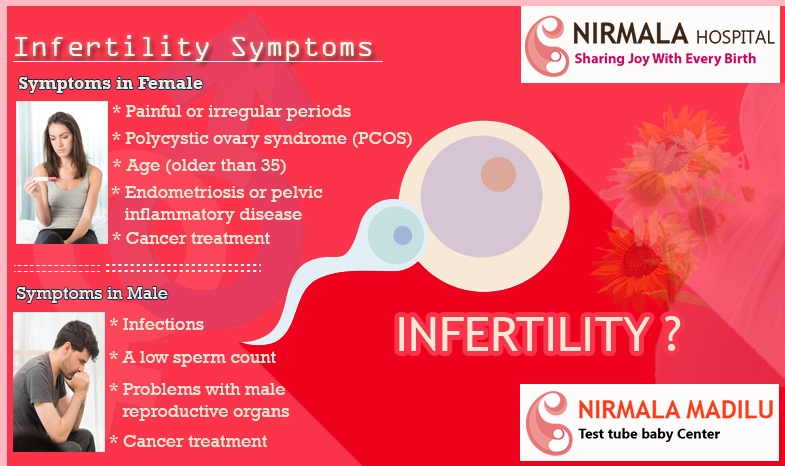 Infertility Symptoms

Symptoms in Female

* Painful or irregular periods
* Polycystic ovary syndrome (PCOS)
* Age (older than 35)
* Endometriosis or pelvic inflammatory disease
* Cancer treatment

Symptoms in Male

* Infections
* A low sperm count
* Problems with male reproductive organs
* Cancer treatment

NIRMALA HOSPITAL
Sharing Joy With Every Birth

INFERTILITY ?

NIRMALA MADILU
Test tube baby Center